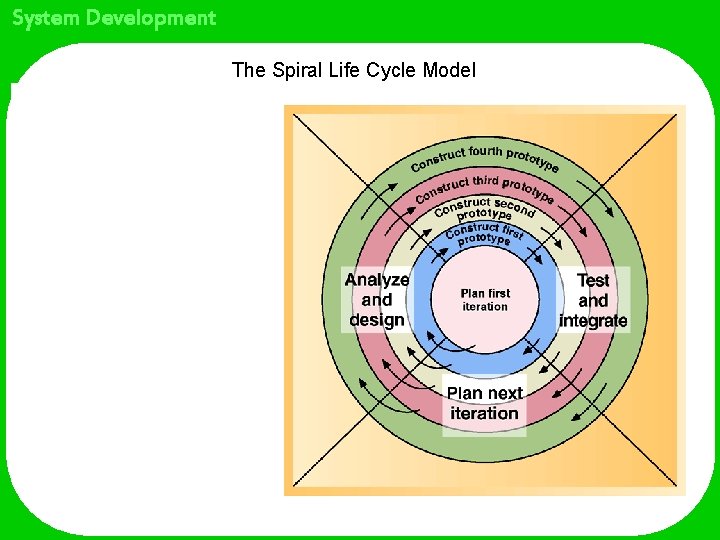 System Development

The Spiral Life Cycle Model

Construct fourth prototype

Construct third prototype

Construct second prototype

Construct first prototype

Analyze and design

Plan first iteration

Test and integrate

Plan next iteration